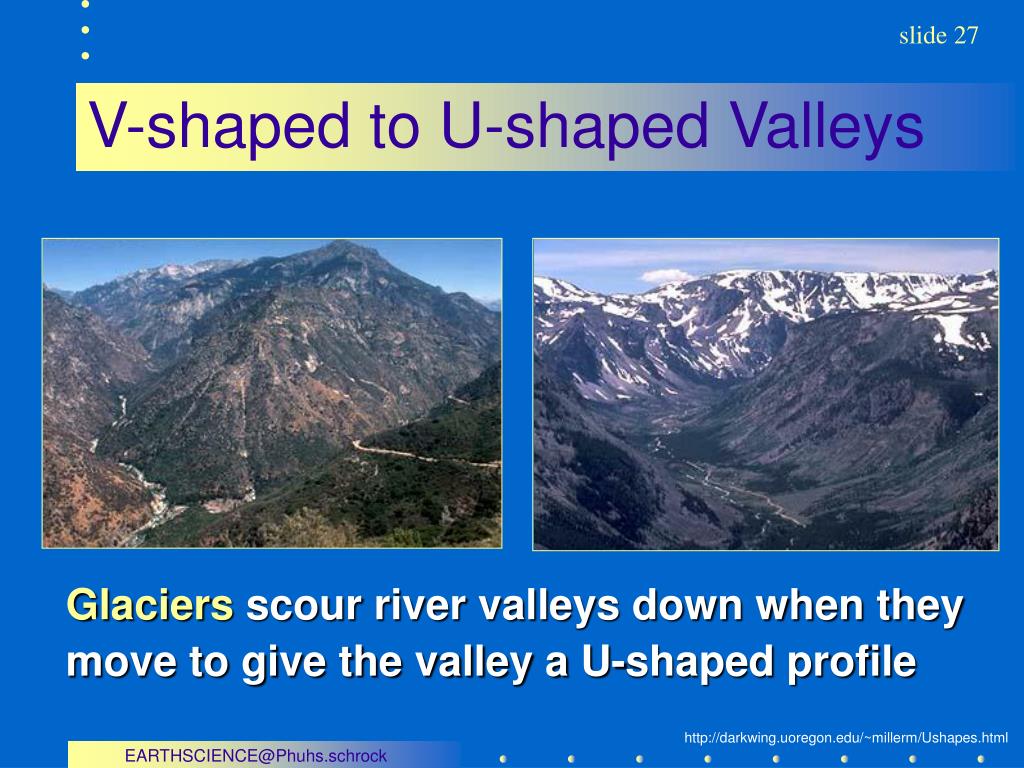 slide 27

V-shaped to U-shaped Valleys

Glaciers scour river valleys down when they move to give the valley a U-shaped profile

http://darkwing.uoregon.edu/~millerm/Ushapes.html

EARTHSCIENCE@Phuhs.schrock